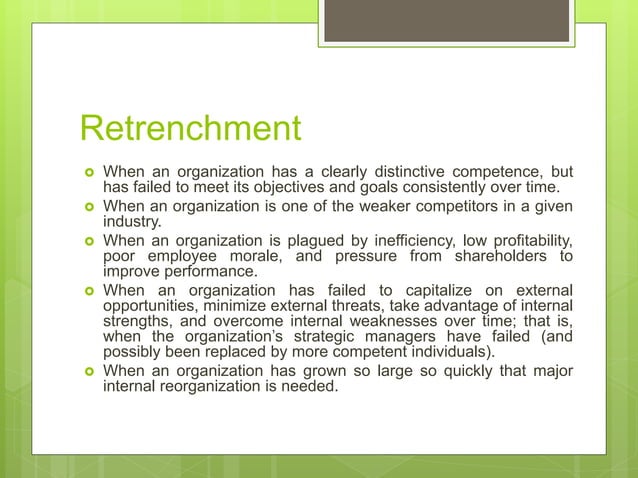 Retrenchment

When an organization has a clearly distinctive competence, but has failed to meet its objectives and goals consistently over time.

When an organization is one of the weaker competitors in a given industry.

When an organization is plagued by inefficiency, low profitability, poor employee morale, and pressure from shareholders to improve performance.

When an organization has failed to capitalize on external opportunities, minimize external threats, take advantage of internal strengths, and overcome internal weaknesses over time; that is, when the organization's strategic managers have failed (and possibly been replaced by more competent individuals).

When an organization has grown so large so quickly that major internal reorganization is needed.